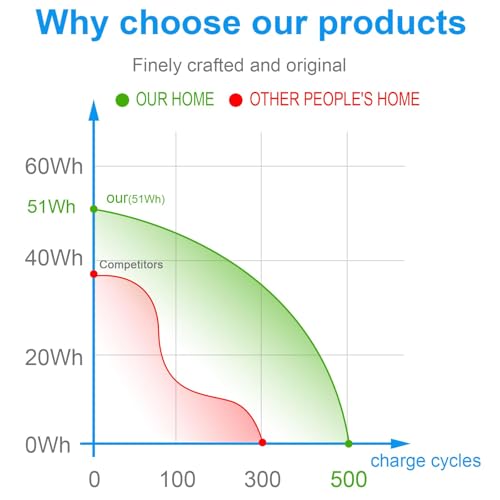 Why choose our products

Finely crafted and original

OUR HOME OTHER PEOPLE'S HOME

60Wh
51Wh
40Wh
20Wh
0Wh

our(51Wh)
Competitors

0 100 300 500
charge cycles